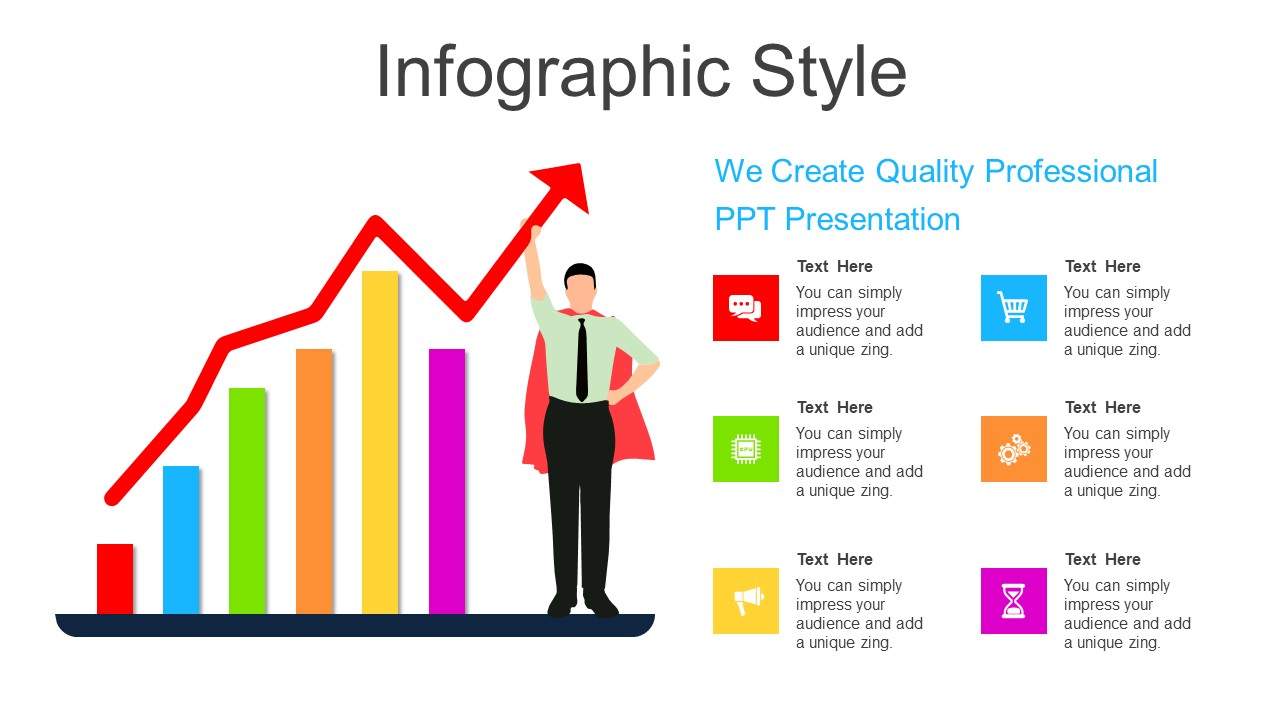 Infographic Style

We Create Quality Professional PPT Presentation

Text Here
You can simply impress your audience and add a unique zing.

Text Here
You can simply impress your audience and add a unique zing.

Text Here
You can simply impress your audience and add a unique zing.

Text Here
You can simply impress your audience and add a unique zing.

Text Here
You can simply impress your audience and add a unique zing.

Text Here
You can simply impress your audience and add a unique zing.